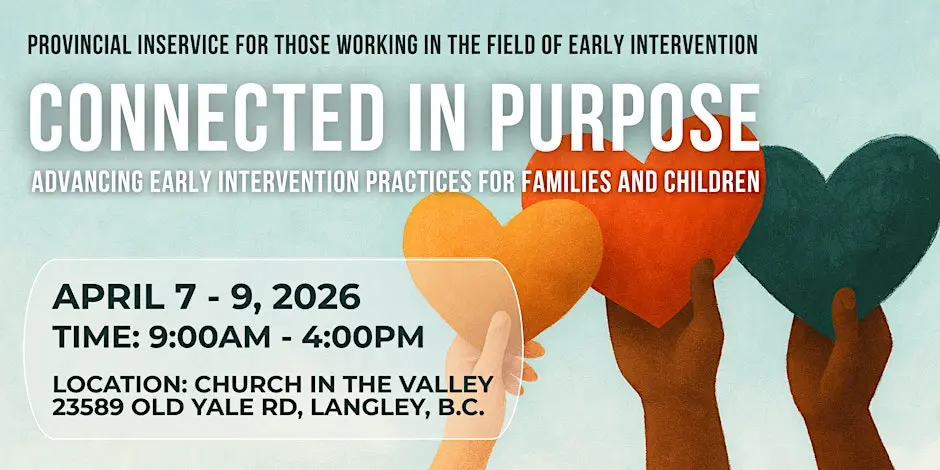 PROVINCIAL INSERVICE FOR THOSE WORKING IN THE FIELD OF EARLY INTERVENTION

CONNECTED IN PURPOSE

ADVANCING EARLY INTERVENTION PRACTICES FOR FAMILIES AND CHILDREN

APRIL 7 - 9, 2026

TIME: 9:00AM - 4:00PM

LOCATION: CHURCH IN THE VALLEY
23589 OLD YALE RD, LANGLEY, B.C.